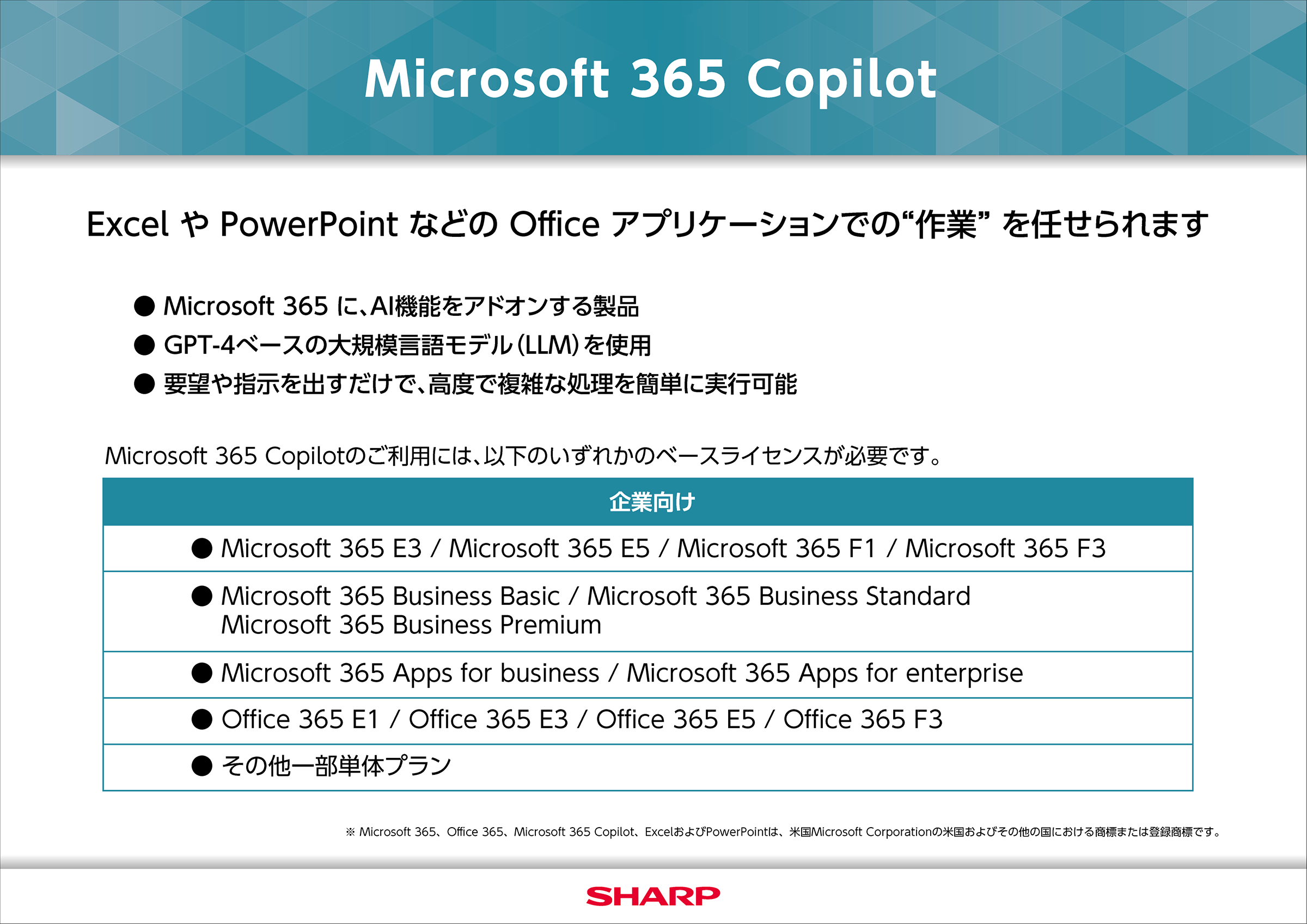 Microsoft 365 Copilot

Excel や PowerPoint などの Office アプリケーションでの“作業” を任せられます

● Microsoft 365 に、AI機能をアドオンする製品
● GPT-4ベースの大規模言語モデル(LLM)を使用
● 要望や指示を出すだけで、高度で複雑な処理を簡単に実行可能

Microsoft 365 Copilotのご利用には、以下のいずれかのベースライセンスが必要です。

| 企業向け |
|---|
| ● Microsoft 365 E3 / Microsoft 365 E5 / Microsoft 365 F1 / Microsoft 365 F3 |
| ● Microsoft 365 Business Basic / Microsoft 365 Business Standard Microsoft 365 Business Premium |
| ● Microsoft 365 Apps for business / Microsoft 365 Apps for enterprise |
| ● Office 365 E1 / Office 365 E3 / Office 365 E5 / Office 365 F3 |
| ● その他一部単体プラン |

※ Microsoft 365、Office 365、Microsoft 365 Copilot、ExcelおよびPowerPointは、米国Microsoft Corporationの米国およびその他の国における商標または登録商標です。

SHARP